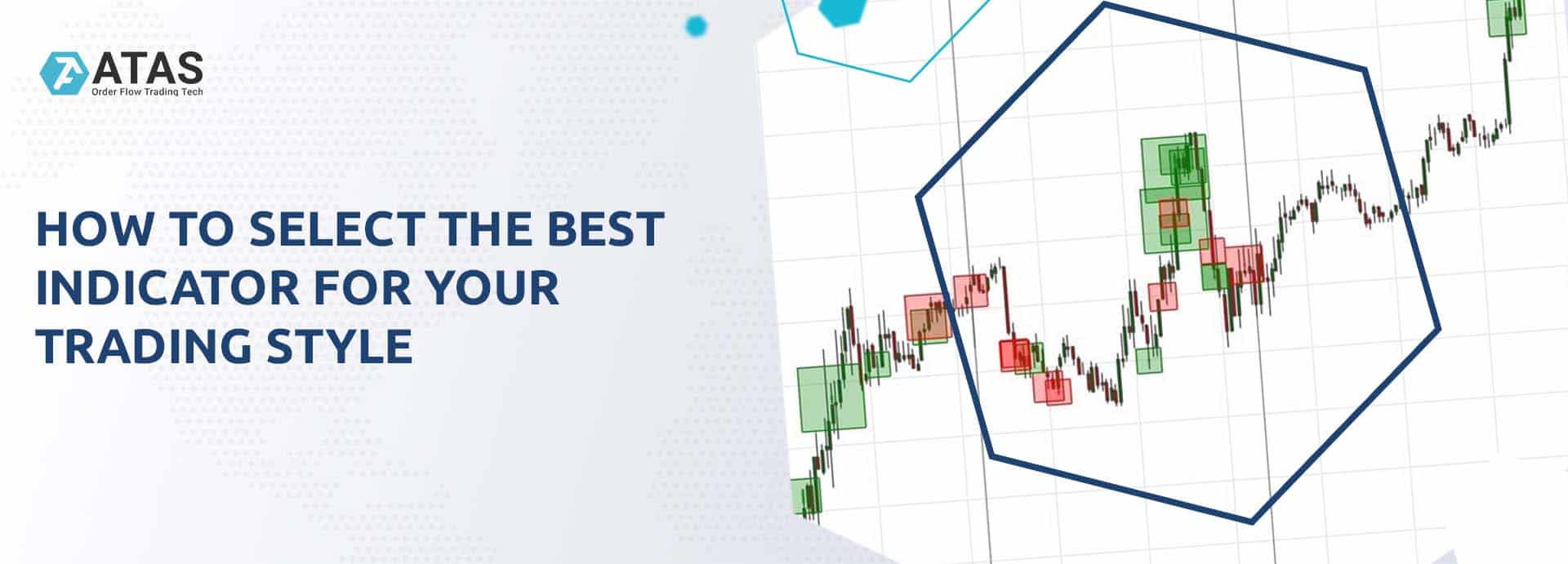 ATAS
Order Flow Trading Tech

HOW TO SELECT THE BEST INDICATOR FOR YOUR TRADING STYLE